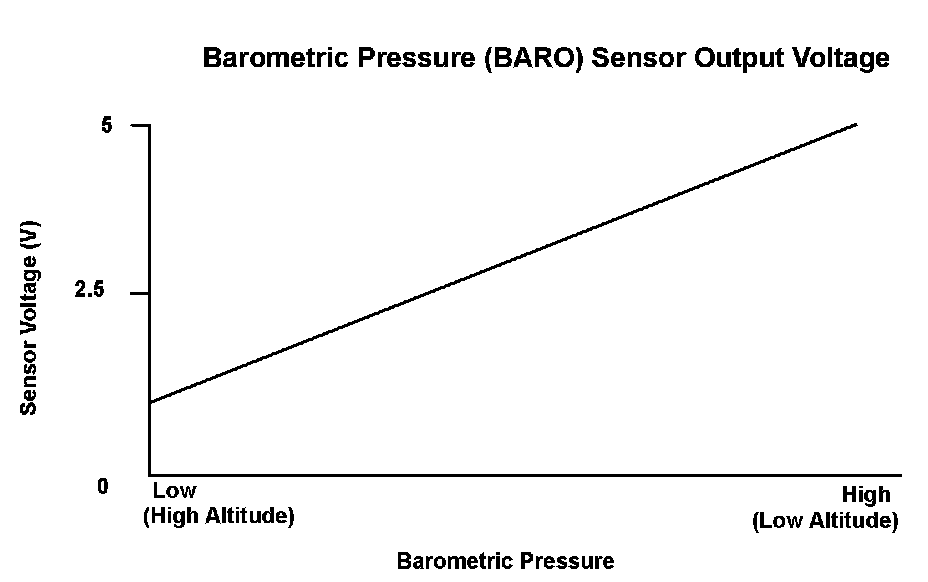 Barometric Pressure (BARO) Sensor Output Voltage

Sensor Voltage (V)

5

2.5

0

Low
(High Altitude)

High
(Low Altitude)

Barometric Pressure